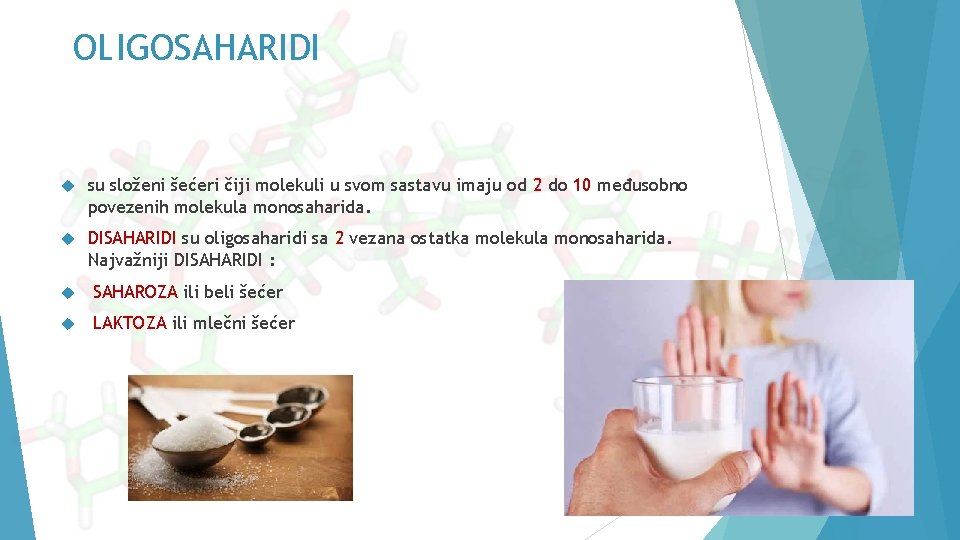 OLIGOSAHARIDI

su složeni šećeri čiji molekuli u svom sastavu imaju od 2 do 10 međusobno povezenih molekula monosaharida.

DISAHARIDI su oligosaharidi sa 2 vezana ostatka molekula monosaharida. Najvažniji DISAHARIDI :

SAHAROZA ili beli šećer

LAKTOZA ili mlečni šećer